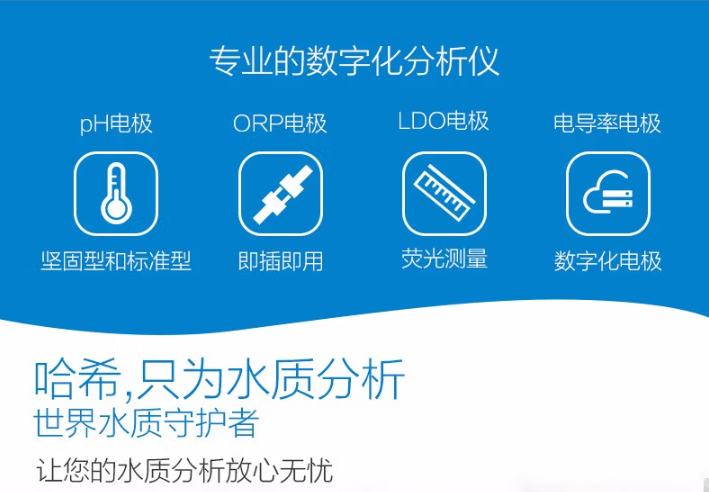 专业的数字化分析仪

pH电极
坚固型和标准型

ORP电极
即插即用

LDO电极
荧光测量

电导率电极
数字化电极

哈希,只为水质分析
世界水质守护者

让您的水质分析放心无忧